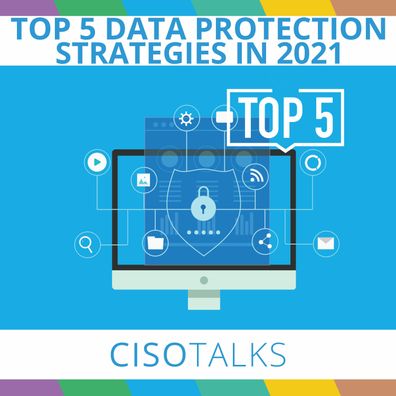 TOP 5 DATA PROTECTION STRATEGIES IN 2021

TOP 5

CISOTALKS